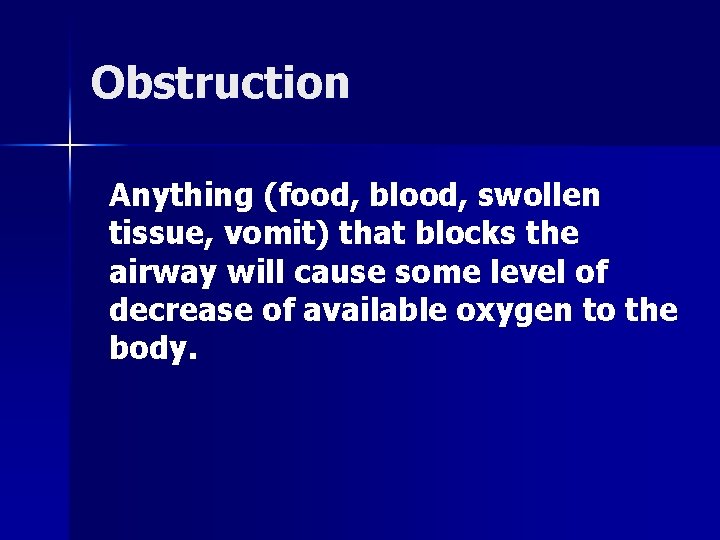 Obstruction

Anything (food, blood, swollen tissue, vomit) that blocks the airway will cause some level of decrease of available oxygen to the body.